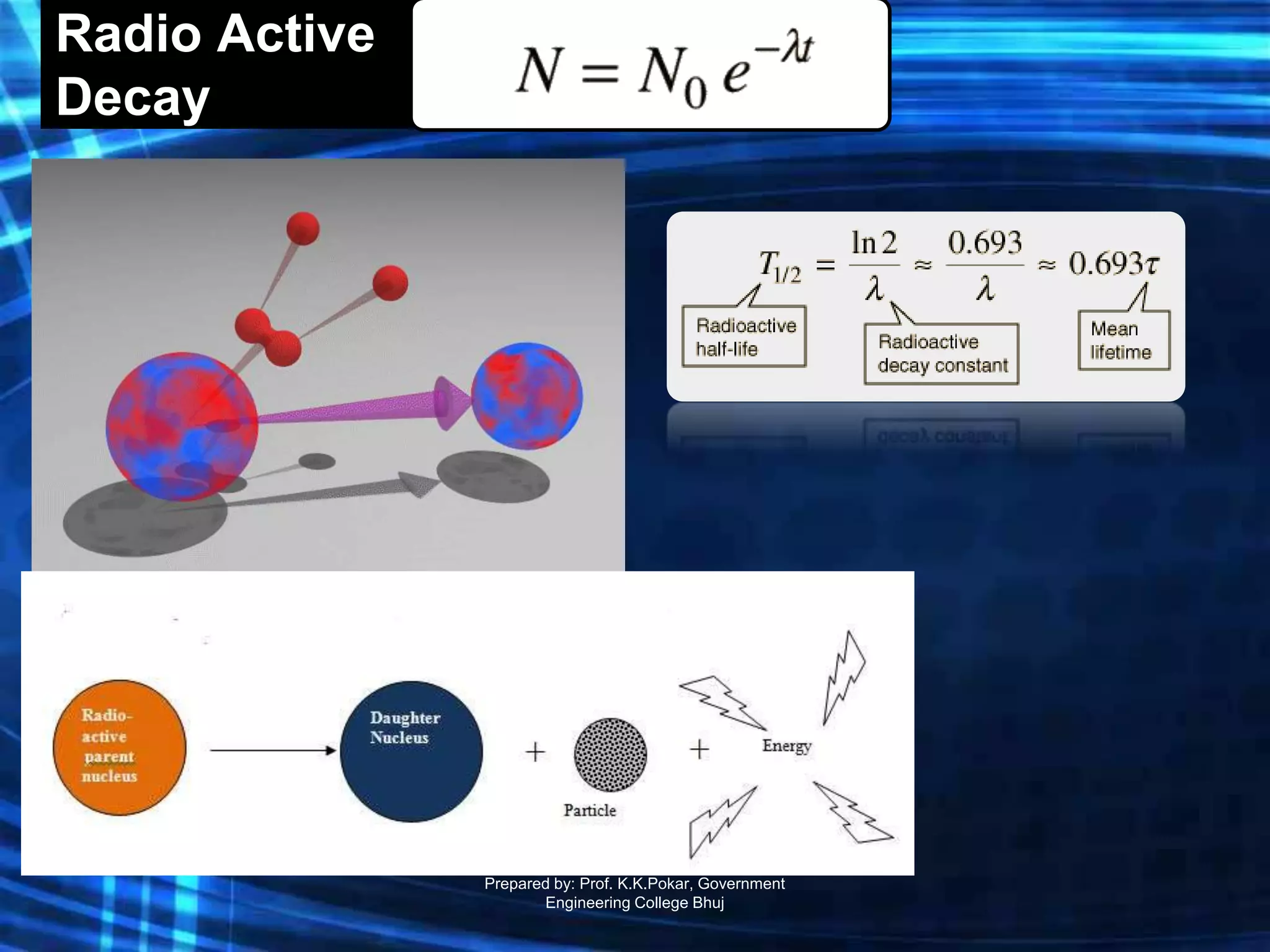 Radio Active Decay

$N = N_0 e^{-\lambda t}$

$T_{1/2} = \frac{\ln 2}{\lambda} \approx \frac{0.693}{\lambda} \approx 0.693\tau$

Radioactive half-life

Radioactive decay constant

Mean lifetime

Radio-active parent nucleus

Daughter Nucleus

+

Particle

+

Energy

Prepared by: Prof. K.K.Pokar, Government Engineering College Bhuj